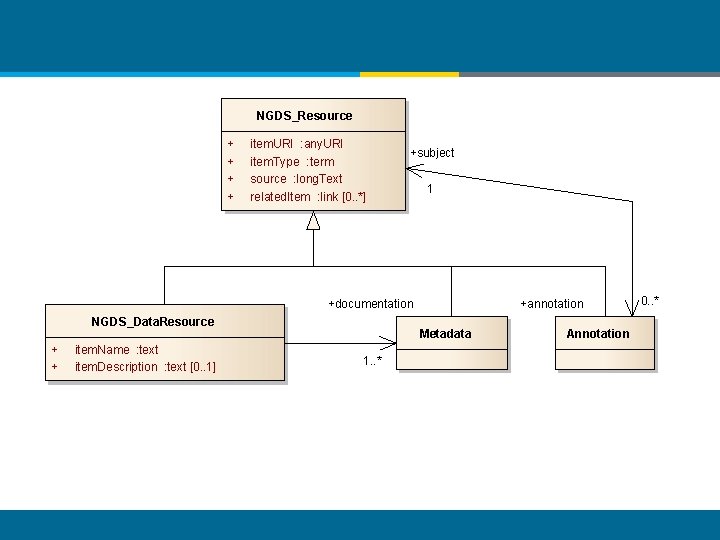 NGDS_Resource

+ itemURI :anyURI
+ itemType :term
+ source :longText
+ relatedItem :link [0..*]

+subject
1

NGDS_DataResource

+ itemName :text
+ itemDescription :text [0..1]

+documentation
1..*

Metadata

+annotation
0..*

Annotation